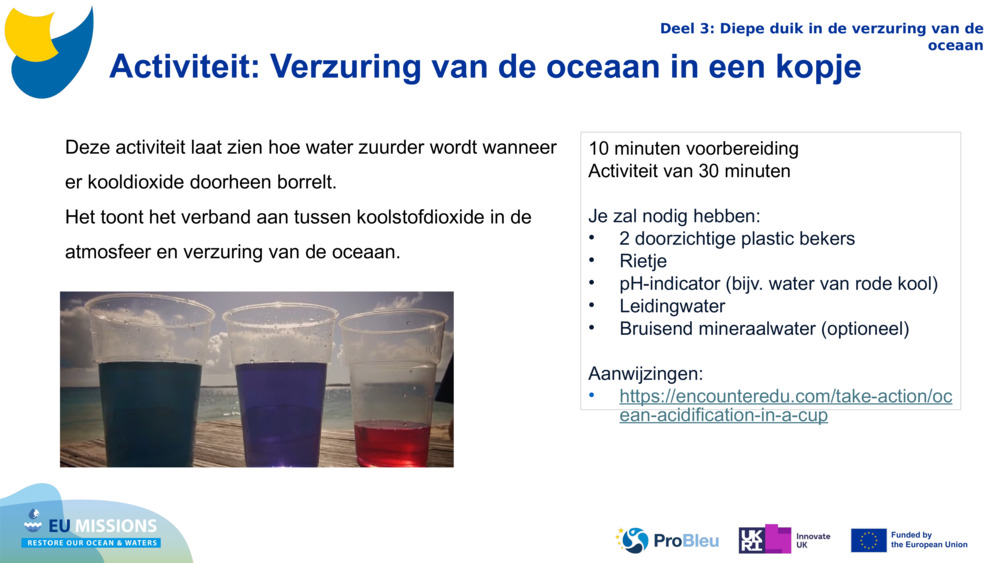 Deel 3: Diepe duik in de verzuring van de oceaan

Activiteit: Verzuring van de oceaan in een kopje

Deze activiteit laat zien hoe water zuurder wordt wanneer er kooldioxide doorheen borrelt.
Het toont het verband aan tussen koolstofdioxide in de atmosfeer en verzuring van de oceaan.

10 minuten voorbereiding
Activiteit van 30 minuten

Je zal nodig hebben:
• 2 doorzichtige plastic bekers
• Rietje
• pH-indicator (bijv. water van rode kool)
• Leidingwater
• Bruisend mineraalwater (optioneel)

Aanwijzingen:
• https://encounteredu.com/take-action/ocean-acidification-in-a-cup

EU MISSIONS
RESTORE OUR OCEAN & WATERS

ProBleu

UK RI Innovate UK

Funded by the European Union